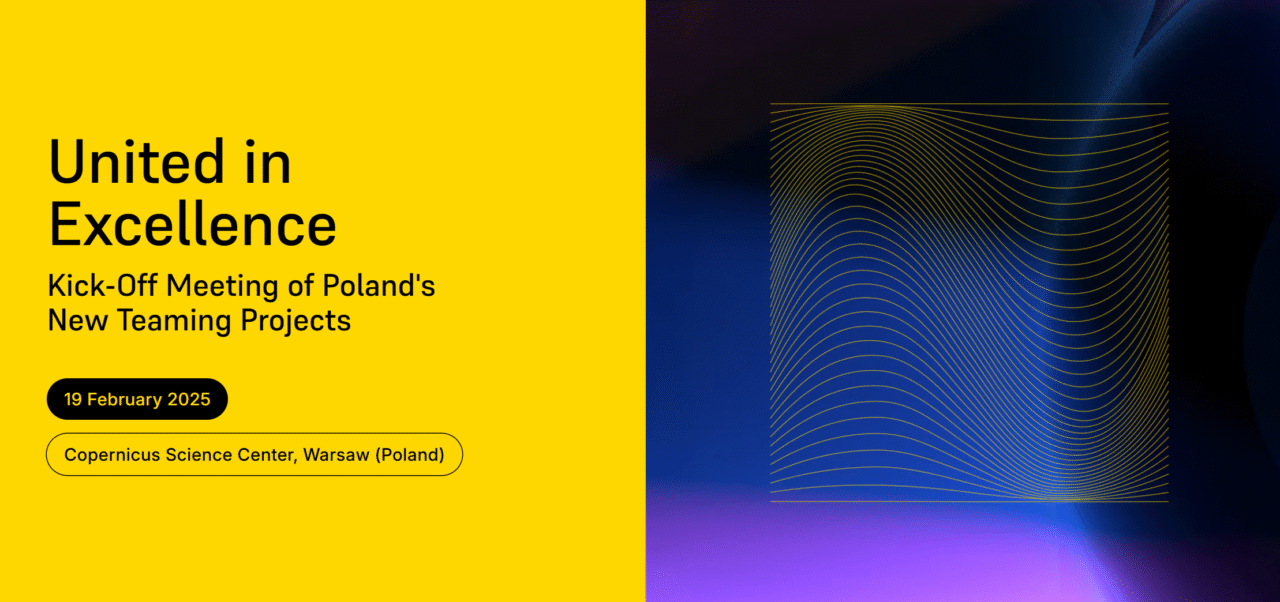 United in Excellence

Kick-Off Meeting of Poland's New Teaming Projects

19 February 2025

Copernicus Science Center, Warsaw (Poland)